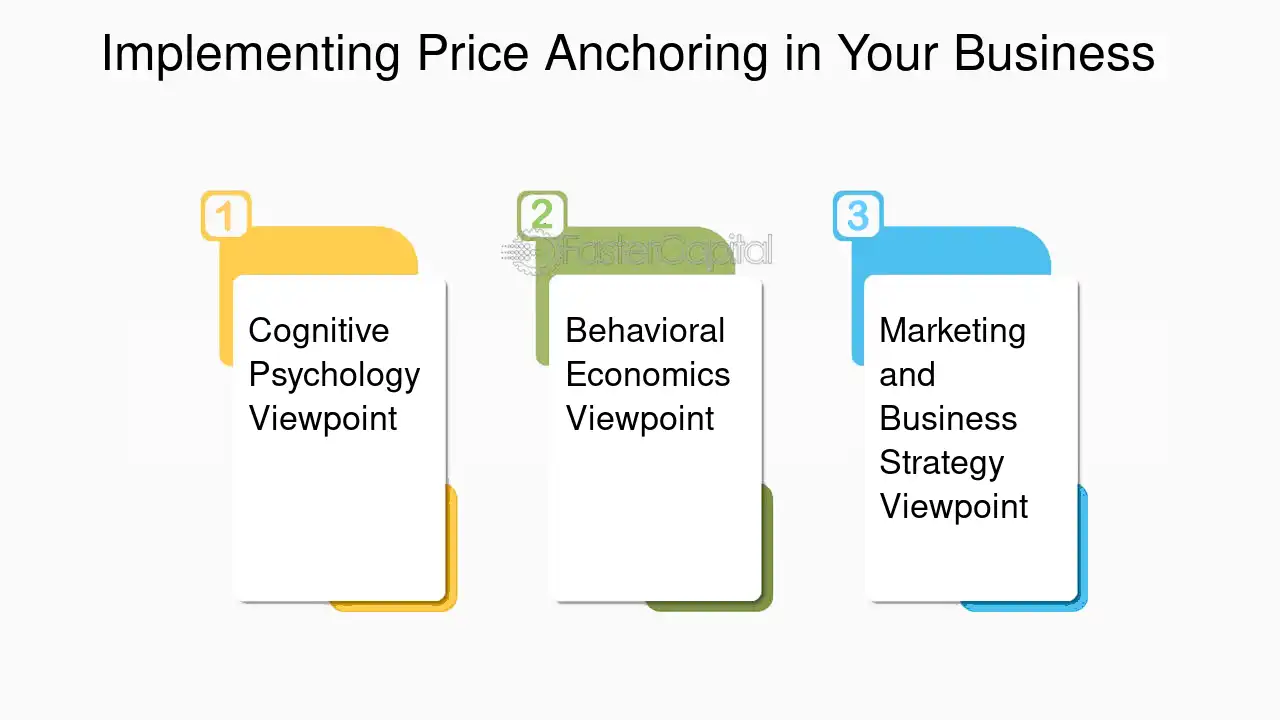 Implementing Price Anchoring in Your Business

1

Cognitive Psychology Viewpoint

2

FasterCapital

Behavioral Economics Viewpoint

3

Marketing and Business Strategy Viewpoint